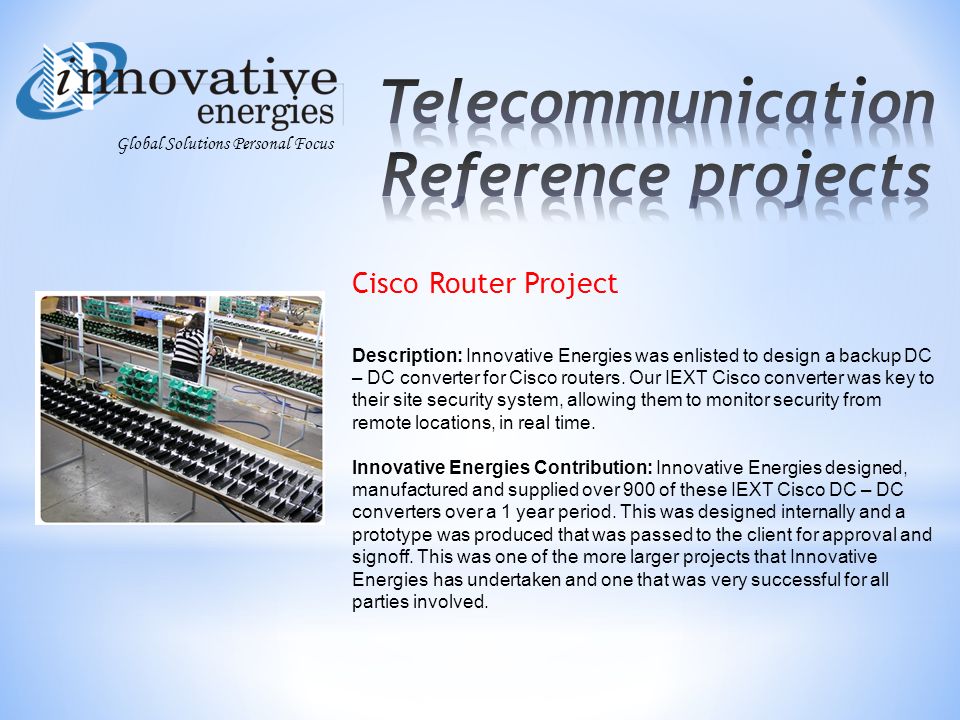 innovative energies
Global Solutions Personal Focus

Telecommunication Reference projects

Cisco Router Project

Description: Innovative Energies was enlisted to design a backup DC – DC converter for Cisco routers. Our IEXT Cisco converter was key to their site security system, allowing them to monitor security from remote locations, in real time.

Innovative Energies Contribution: Innovative Energies designed, manufactured and supplied over 900 of these IEXT Cisco DC – DC converters over a 1 year period. This was designed internally and a prototype was produced that was passed to the client for approval and signoff. This was one of the more larger projects that Innovative Energies has undertaken and one that was very successful for all parties involved.